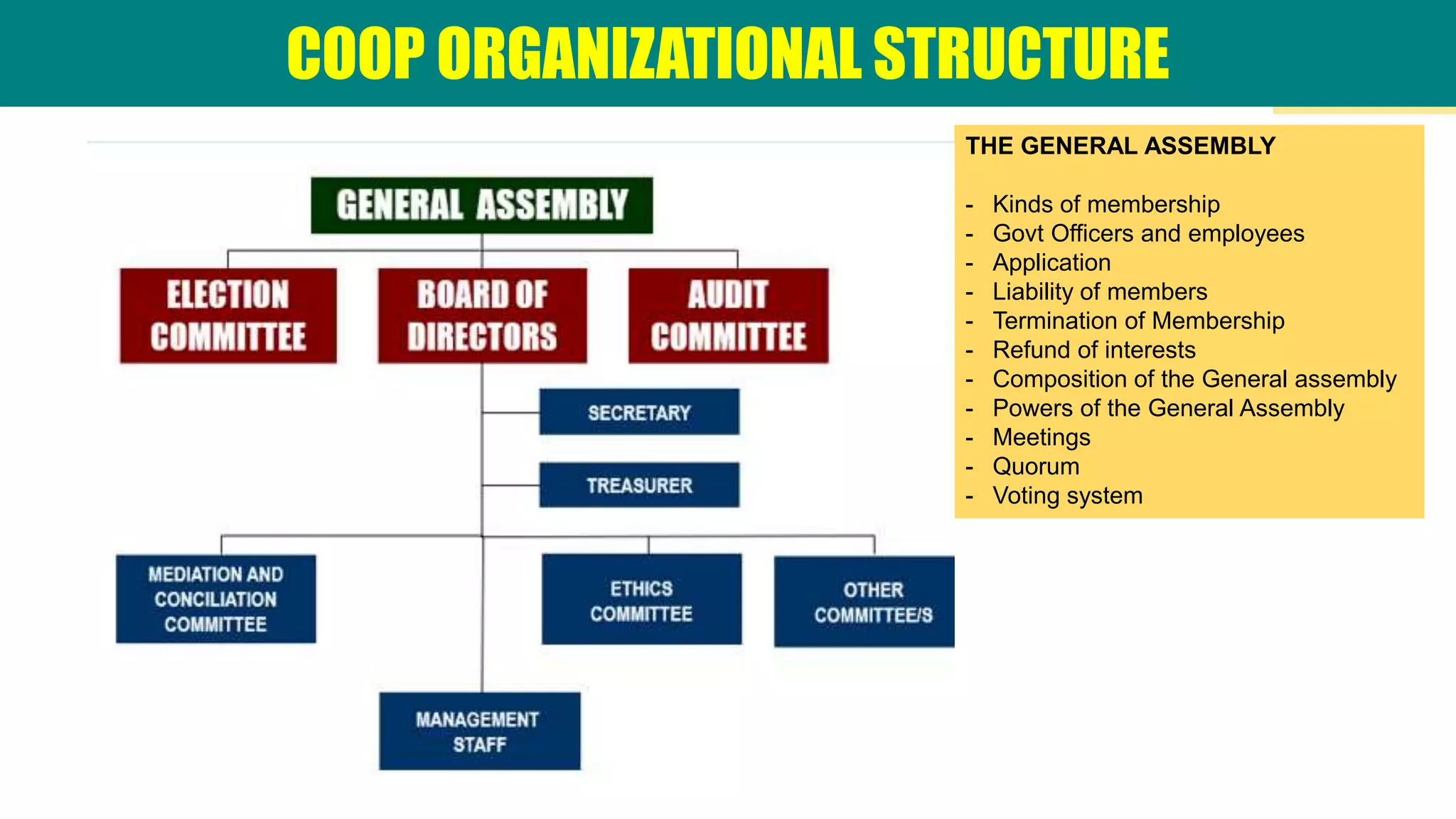 COOP ORGANIZATIONAL STRUCTURE

GENERAL ASSEMBLY

ELECTION COMMITTEE

BOARD OF DIRECTORS

AUDIT COMMITTEE

SECRETARY

TREASURER

MEDIATION AND CONCILIATION COMMITTEE

ETHICS COMMITTEE

OTHER COMMITTEE/S

MANAGEMENT STAFF

THE GENERAL ASSEMBLY

- Kinds of membership
- Govt Officers and employees
- Application
- Liability of members
- Termination of Membership
- Refund of interests
- Composition of the General assembly
- Powers of the General Assembly
- Meetings
- Quorum
- Voting system